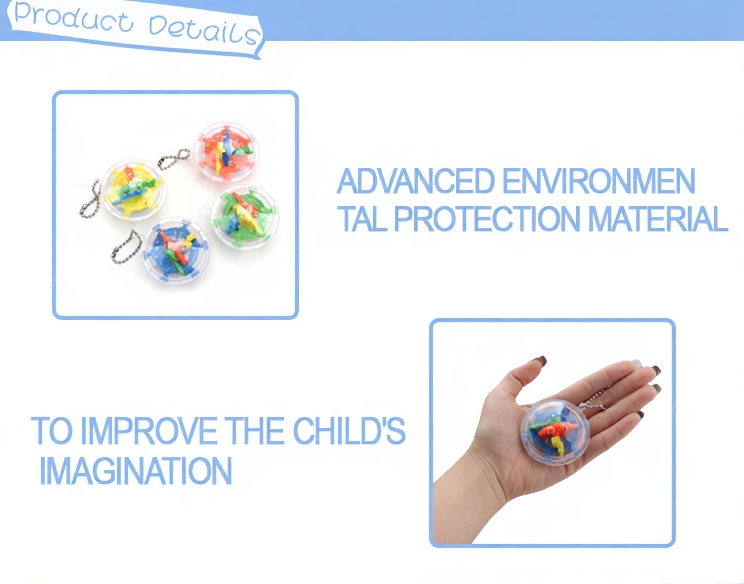 Product Details

ADVANCED ENVIRONMEN TAL PROTECTION MATERIAL

TO IMPROVE THE CHILD'S IMAGINATION